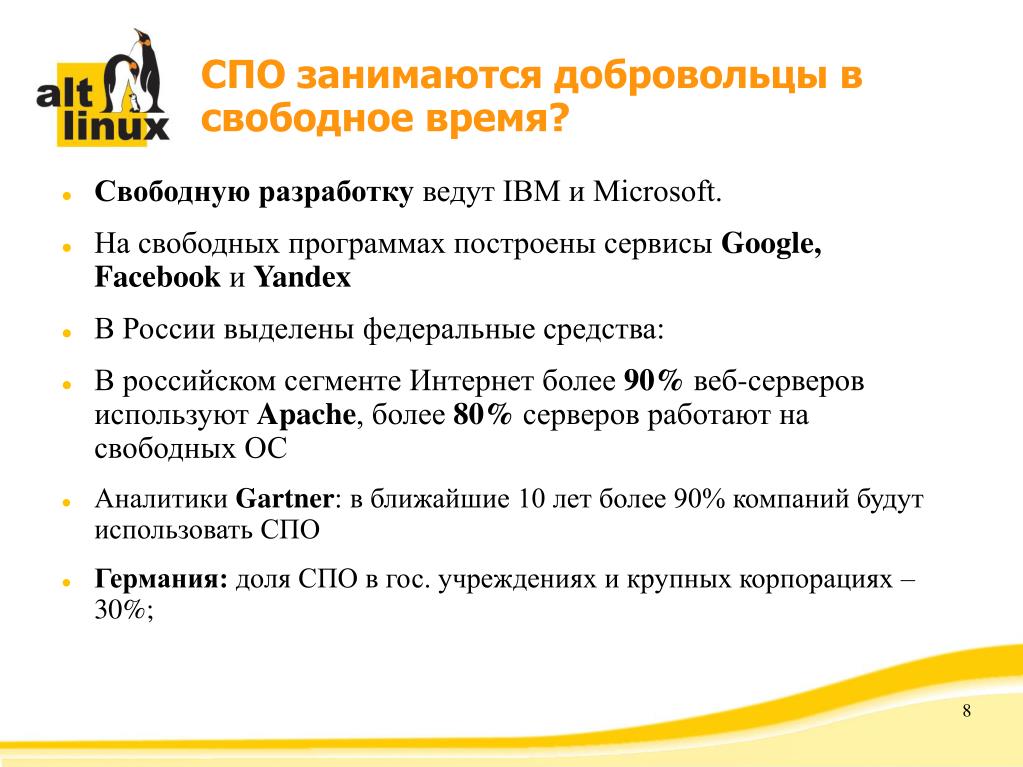 alt linux

СПО занимаются добровольцы в свободное время?

- Свободную разработку ведут IBM и Microsoft.
- На свободных программах построены сервисы Google, Facebook и Yandex
- В России выделены федеральные средства:
- В российском сегменте Интернет более 90% веб-серверов используют Apache, более 80% серверов работают на свободных ОС
- Аналитики Gartner: в ближайшие 10 лет более 90% компаний будут использовать СПО
- Германия: доля СПО в гос. учреждениях и крупных корпорациях – 30%;

8